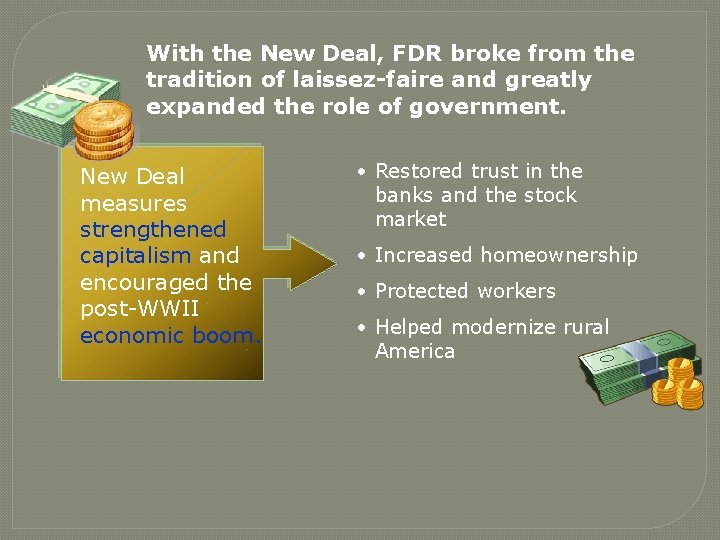 With the New Deal, FDR broke from the tradition of laissez-faire and greatly expanded the role of government.

New Deal measures strengthened capitalism and encouraged the post-WWII economic boom.

• Restored trust in the banks and the stock market
• Increased homeownership
• Protected workers
• Helped modernize rural America